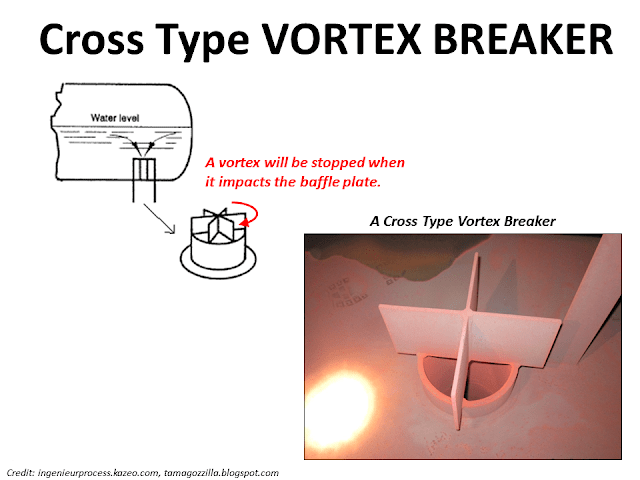 Cross Type VORTEX BREAKER

Water level

A vortex will be stopped when it impacts the baffle plate.

A Cross Type Vortex Breaker

Credit: ingenieurprocess.kazeo.com, tamagozzilla.blogspot.com